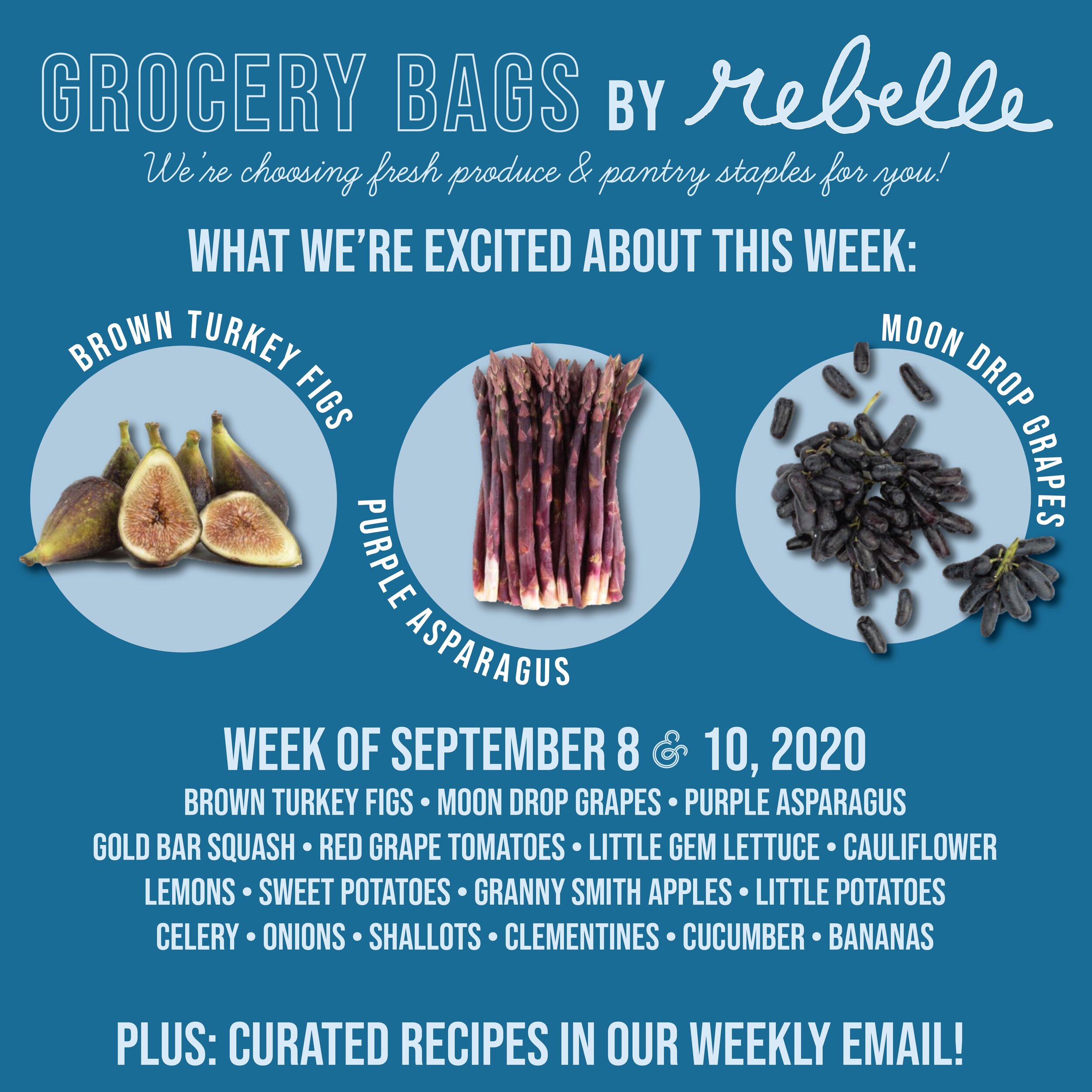 GROCERY BAGS BY rebelle

We're choosing fresh produce & pantry staples for you!

WHAT WE'RE EXCITED ABOUT THIS WEEK:

BROWN TURKEY FIGS

PURPLE ASPARAGUS

MOON DROP GRAPES

WEEK OF SEPTEMBER 8 & 10, 2020

BROWN TURKEY FIGS • MOON DROP GRAPES • PURPLE ASPARAGUS
GOLD BAR SQUASH • RED GRAPE TOMATOES • LITTLE GEM LETTUCE • CAULIFLOWER
LEMONS • SWEET POTATOES • GRANNY SMITH APPLES • LITTLE POTATOES
CELERY • ONIONS • SHALLOTS • CLEMENTINES • CUCUMBER • BANANAS

PLUS: CURATED RECIPES IN OUR WEEKLY EMAIL!